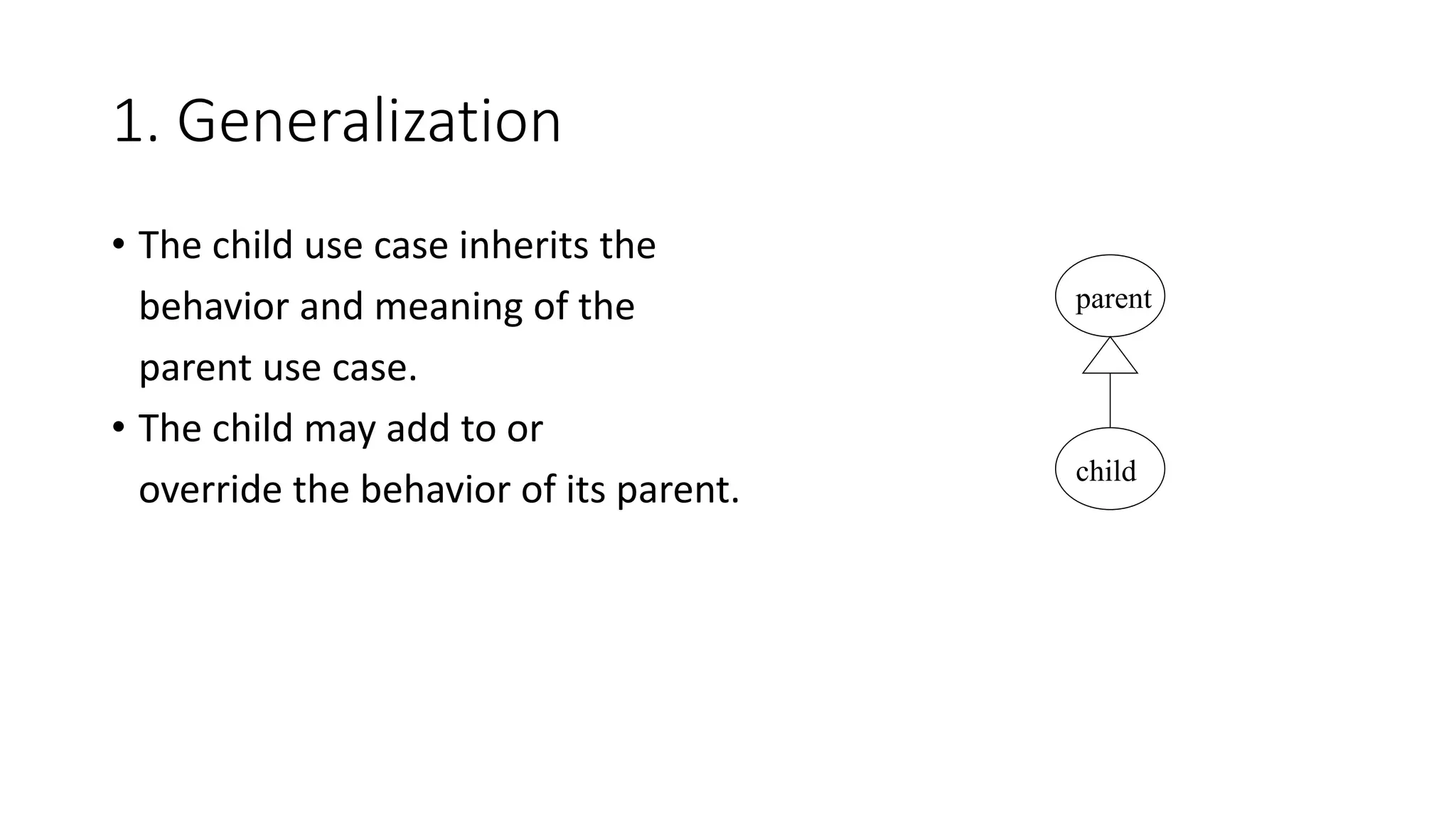 1. Generalization

• The child use case inherits the behavior and meaning of the parent use case.
• The child may add to or override the behavior of its parent.

parent

child